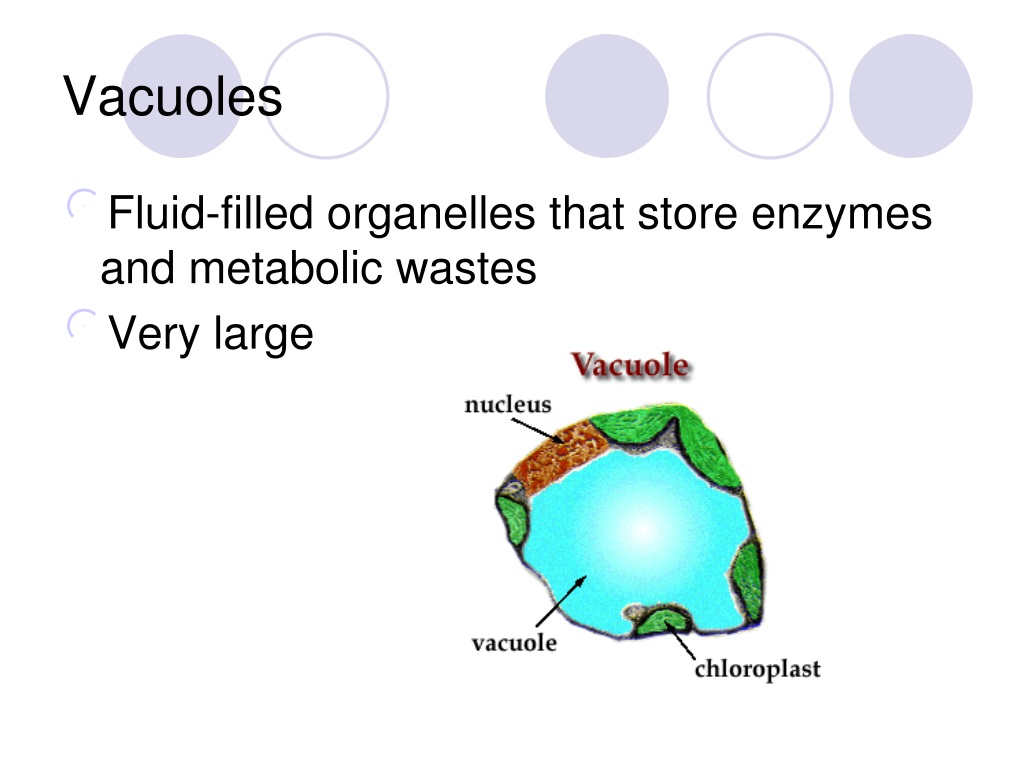 Vacuoles

Fluid-filled organelles that store enzymes and metabolic wastes

Very large

Vacuole

nucleus

vacuole

chloroplast